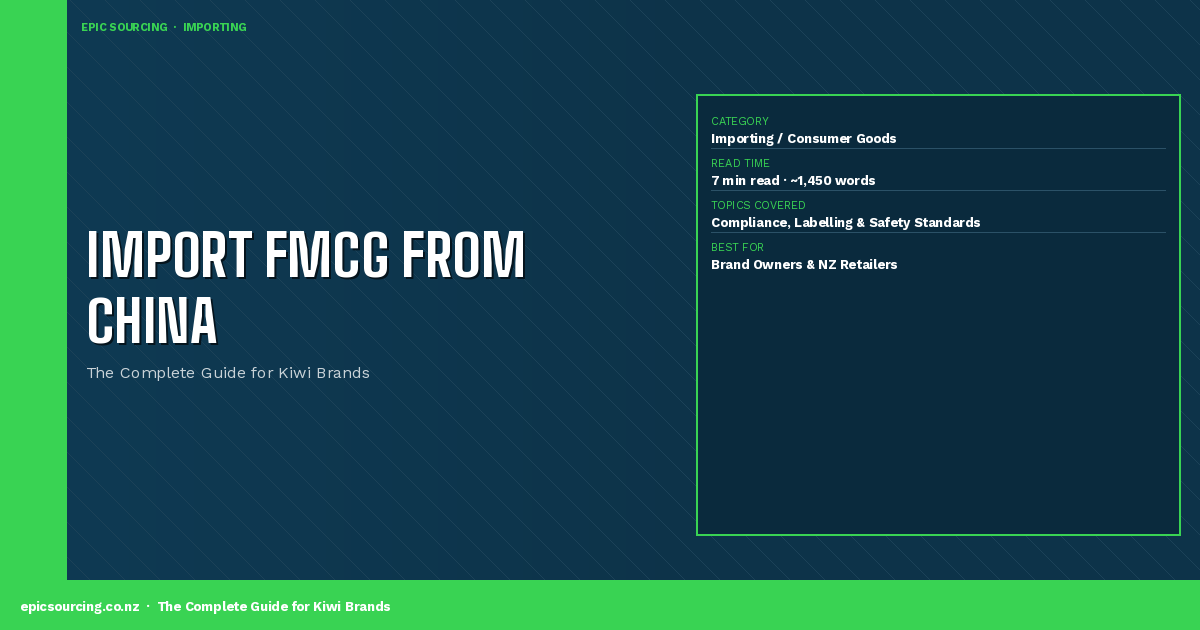 EPIC SOURCING · IMPORTING

IMPORT FMCG FROM CHINA

The Complete Guide for Kiwi Brands

CATEGORY
Importing / Consumer Goods

READ TIME
7 min read · ~1,450 words

TOPICS COVERED
Compliance, Labelling & Safety Standards

BEST FOR
Brand Owners & NZ Retailers

epicsourcing.co.nz · The Complete Guide for Kiwi Brands